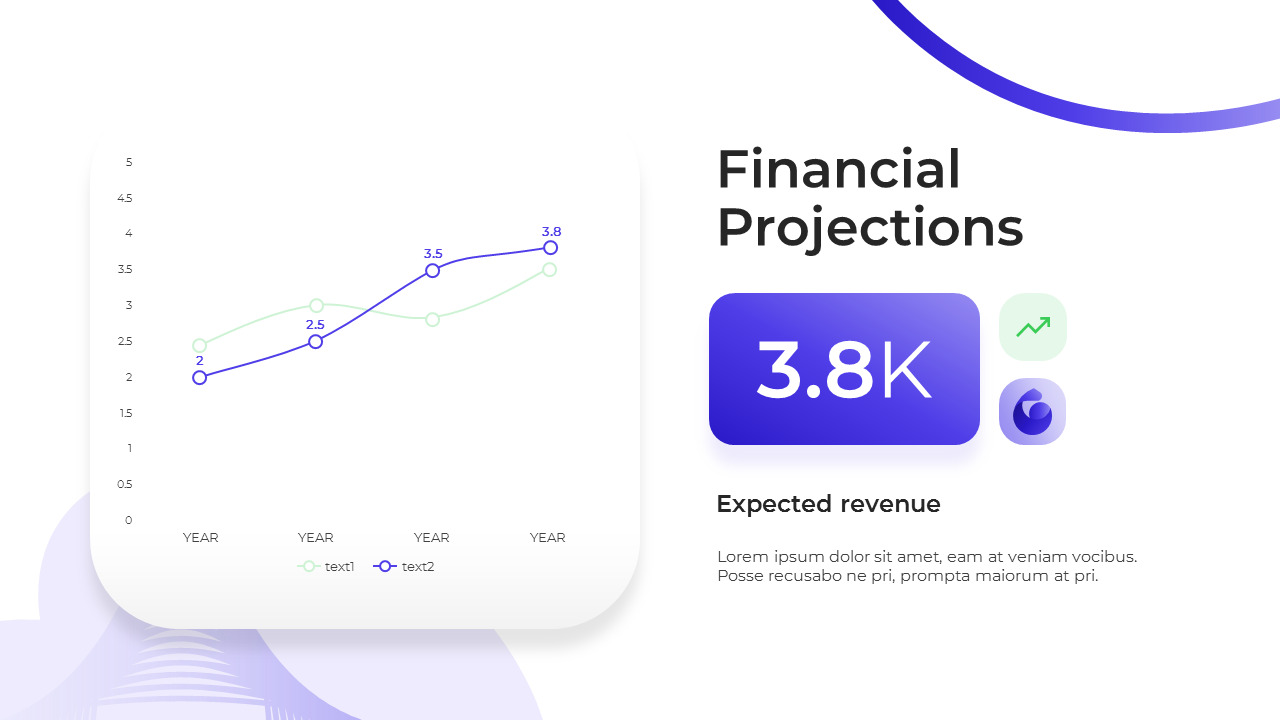 5
4.5
4
3.5
3
2.5
2
1.5
1
0.5
0

2
2.5
3.5
3.8

YEAR YEAR YEAR YEAR

text1 text2

Financial Projections

3.8K

Expected revenue

Lorem ipsum dolor sit amet, eam at veniam vocibus. Posse recusabo ne pri, prompta maiorum at pri.